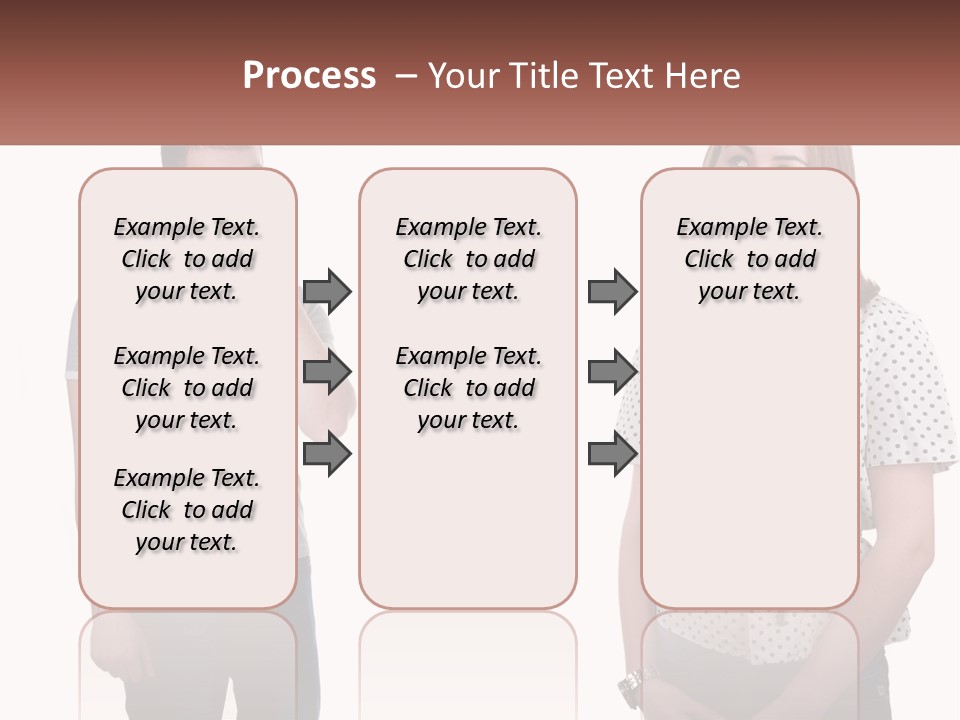 Process – Your Title Text Here

Example Text. Click to add your text.

Example Text. Click to add your text.

Example Text. Click to add your text.

Example Text. Click to add your text.

Example Text. Click to add your text.

Example Text. Click to add your text.